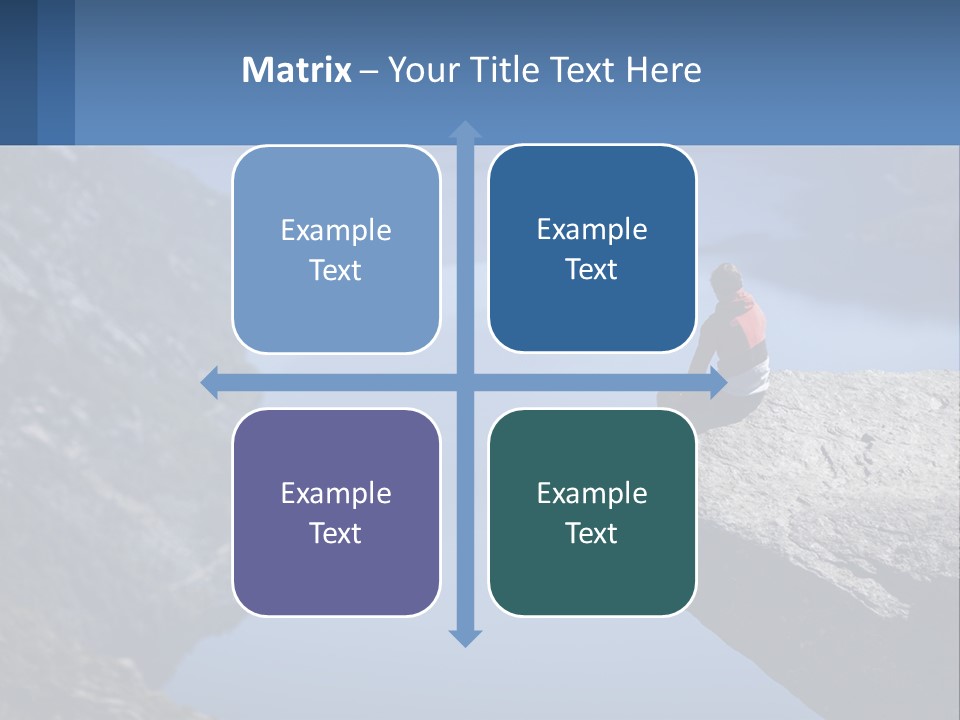 Matrix – Your Title Text Here

Example Text

Example Text

Example Text

Example Text